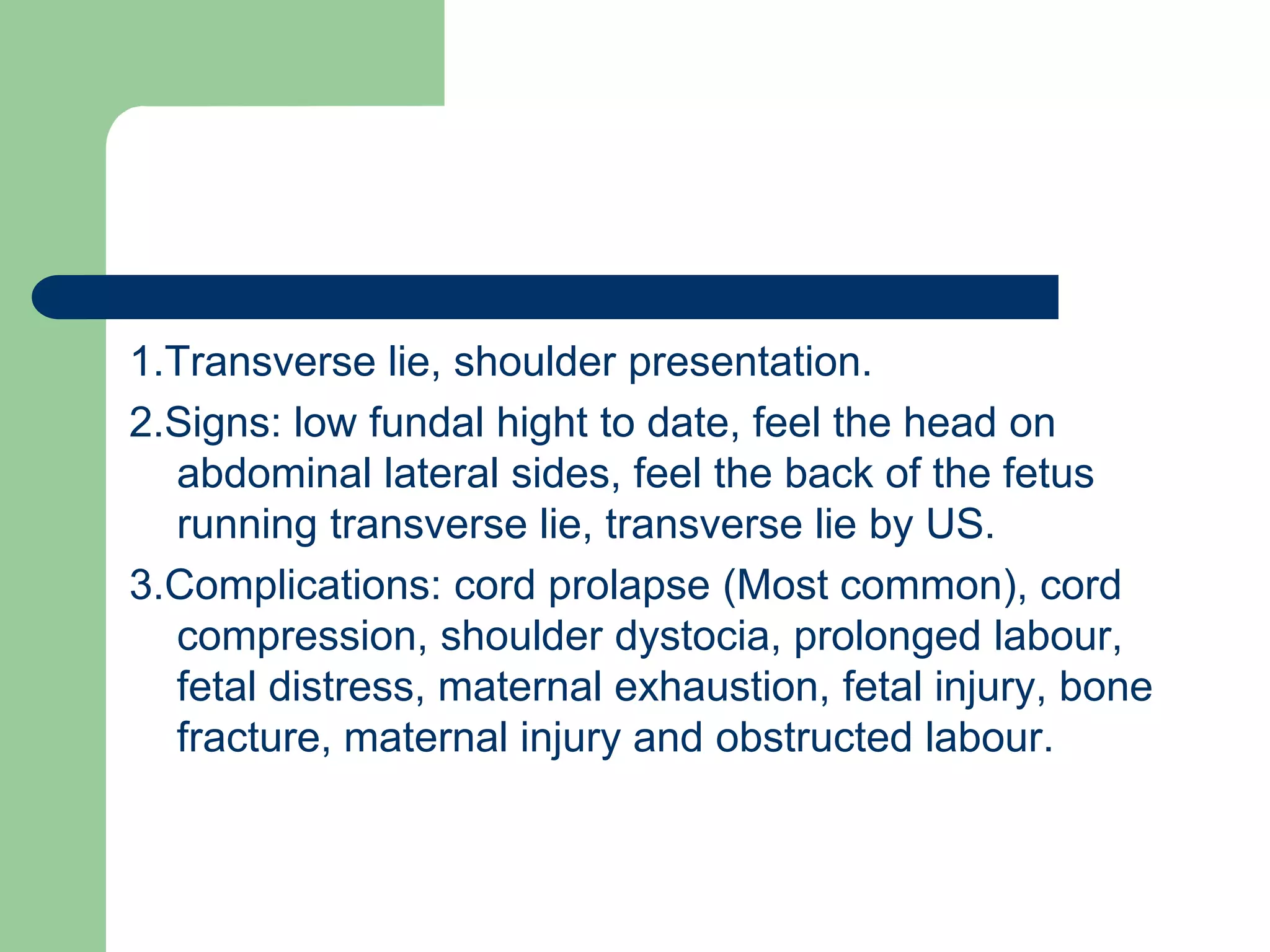 1.Transverse lie, shoulder presentation.

2.Signs: low fundal hight to date, feel the head on abdominal lateral sides, feel the back of the fetus running transverse lie, transverse lie by US.

3.Complications: cord prolapse (Most common), cord compression, shoulder dystocia, prolonged labour, fetal distress, maternal exhaustion, fetal injury, bone fracture, maternal injury and obstructed labour.